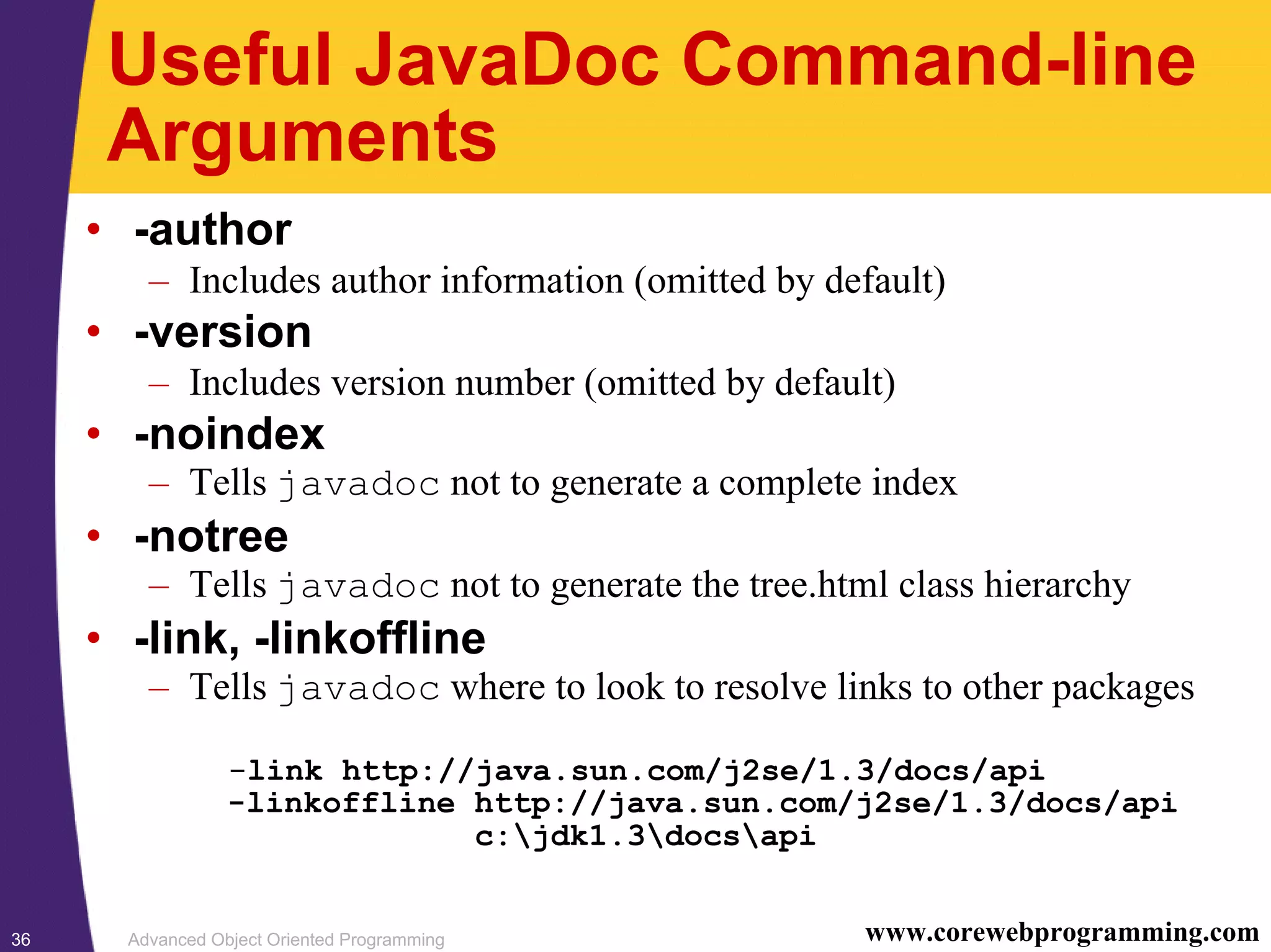 Useful JavaDoc Command-line Arguments

• -author
– Includes author information (omitted by default)

• -version
– Includes version number (omitted by default)

• -noindex
– Tells javadoc not to generate a complete index

• -notree
– Tells javadoc not to generate the tree.html class hierarchy

• -link, -linkoffline
– Tells javadoc where to look to resolve links to other packages

-link http://java.sun.com/j2se/1.3/docs/api
-linkoffline http://java.sun.com/j2se/1.3/docs/api
c:\jdk1.3\docs\api

36 Advanced Object Oriented Programming www.corewebprogramming.com